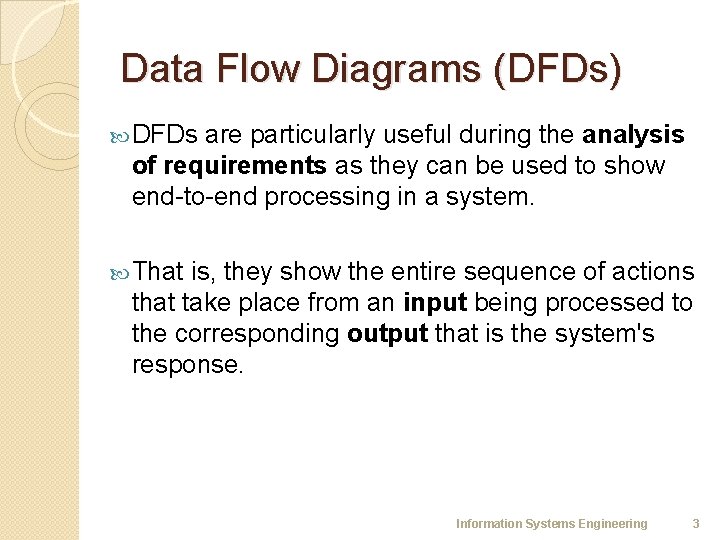 Data Flow Diagrams (DFDs)

DFDs are particularly useful during the analysis of requirements as they can be used to show end-to-end processing in a system.

That is, they show the entire sequence of actions that take place from an input being processed to the corresponding output that is the system's response.

Information Systems Engineering 3